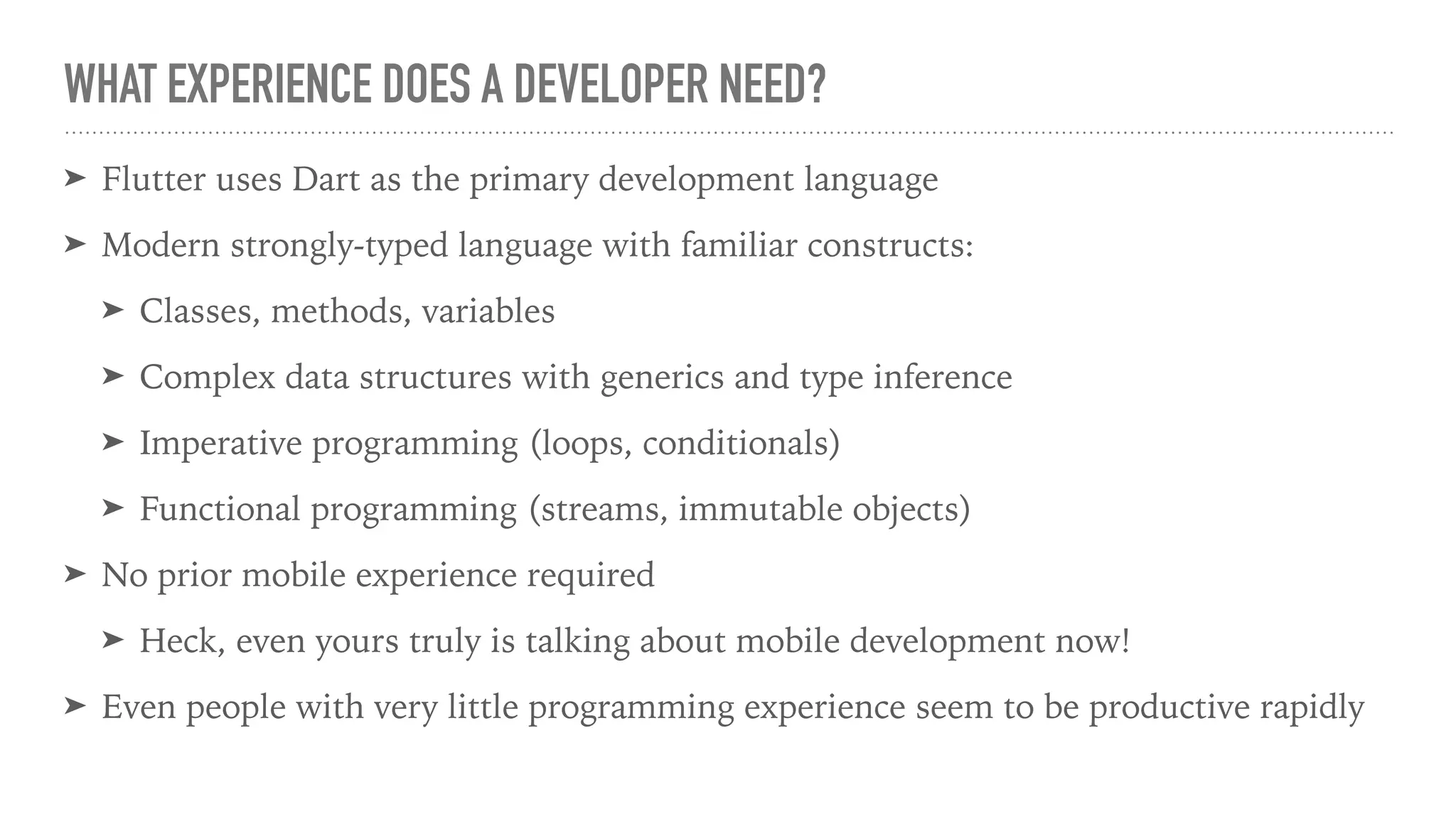 WHAT EXPERIENCE DOES A DEVELOPER NEED?

➤ Flutter uses Dart as the primary development language

➤ Modern strongly-typed language with familiar constructs:

➤ Classes, methods, variables

➤ Complex data structures with generics and type inference

➤ Imperative programming (loops, conditionals)

➤ Functional programming (streams, immutable objects)

➤ No prior mobile experience required

➤ Heck, even yours truly is talking about mobile development now!

➤ Even people with very little programming experience seem to be productive rapidly